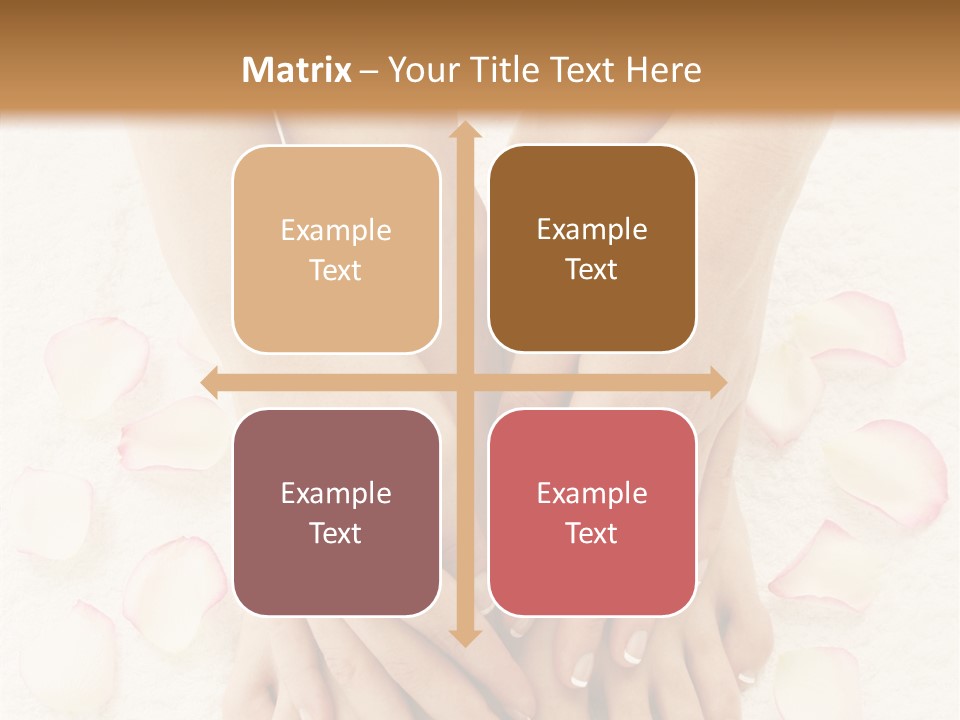 Matrix – Your Title Text Here

Example Text

Example Text

Example Text

Example Text